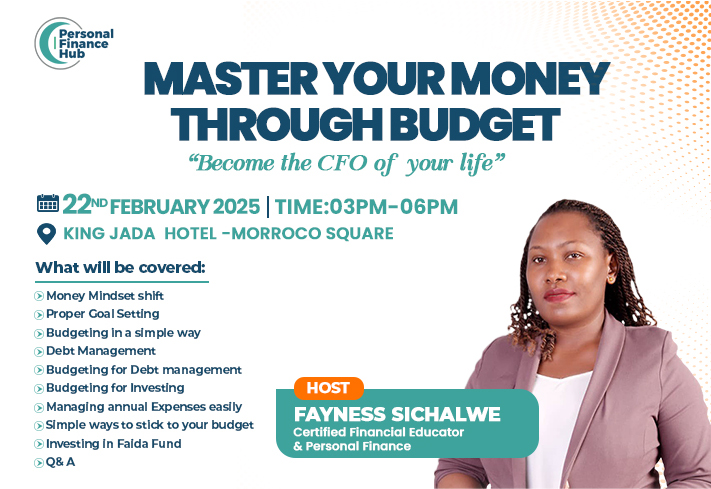 Personal Finance Hub

MASTER YOUR MONEY THROUGH BUDGET

"Become the CFO of your life"

22ND FEBRUARY 2025 | TIME:03PM-06PM

KING JADA HOTEL -MORROCO SQUARE

What will be covered:

Money Mindset shift
Proper Goal Setting
Budgeting in a simple way
Debt Management
Budgeting for Debt management
Budgeting for Investing
Managing annual Expenses easily
Simple ways to stick to your budget
Investing in Faida Fund
Q& A

HOST

FAYNESS SICHALWE
Certified Financial Educator & Personal Finance